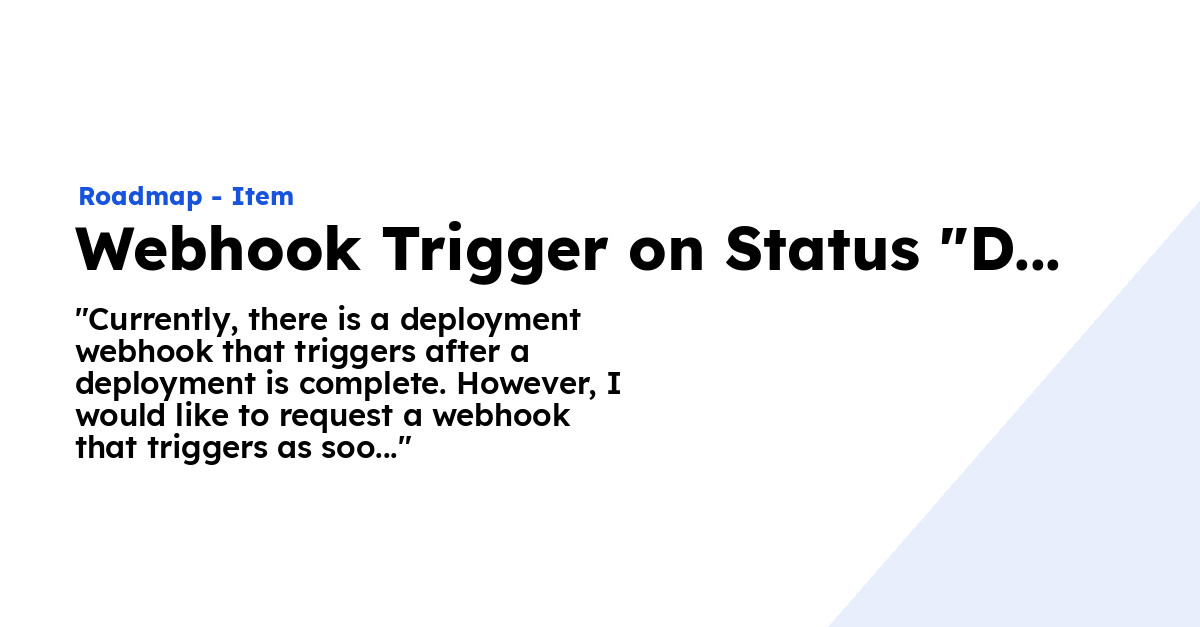 Roadmap - Item

Webhook Trigger on Status "D...

"Currently, there is a deployment webhook that triggers after a deployment is complete. However, I would like to request a webhook that triggers as soo..."